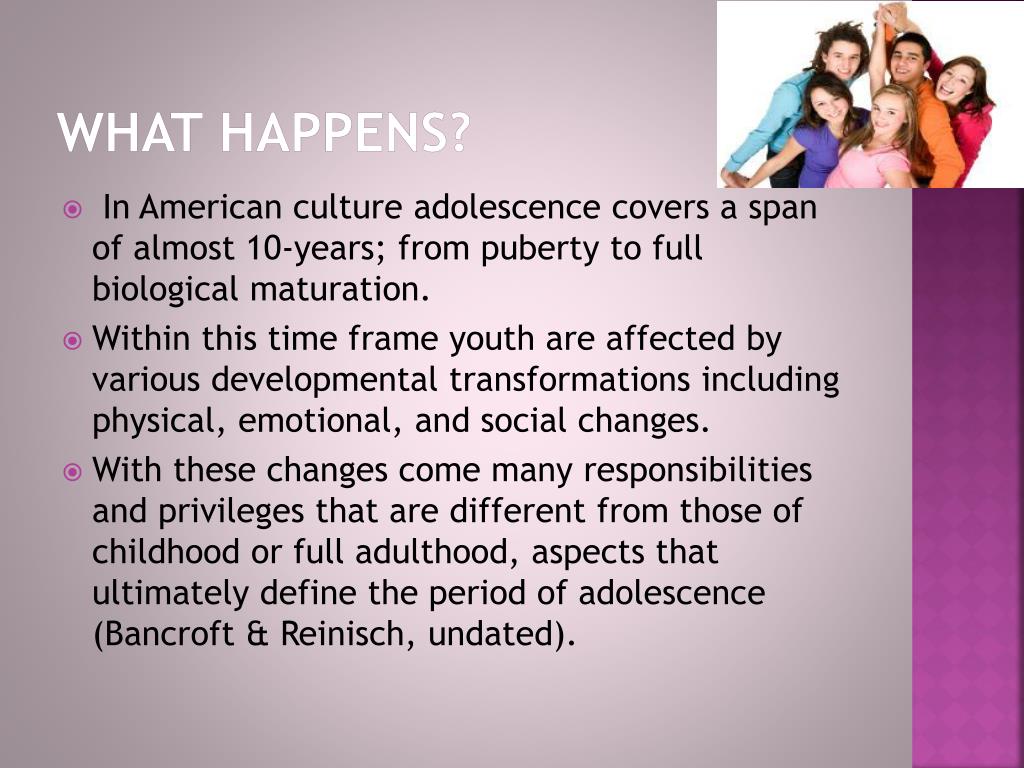 WHAT HAPPENS?

In American culture adolescence covers a span of almost 10-years; from puberty to full biological maturation.

Within this time frame youth are affected by various developmental transformations including physical, emotional, and social changes.

With these changes come many responsibilities and privileges that are different from those of childhood or full adulthood, aspects that ultimately define the period of adolescence (Bancroft & Reinisch, undated).